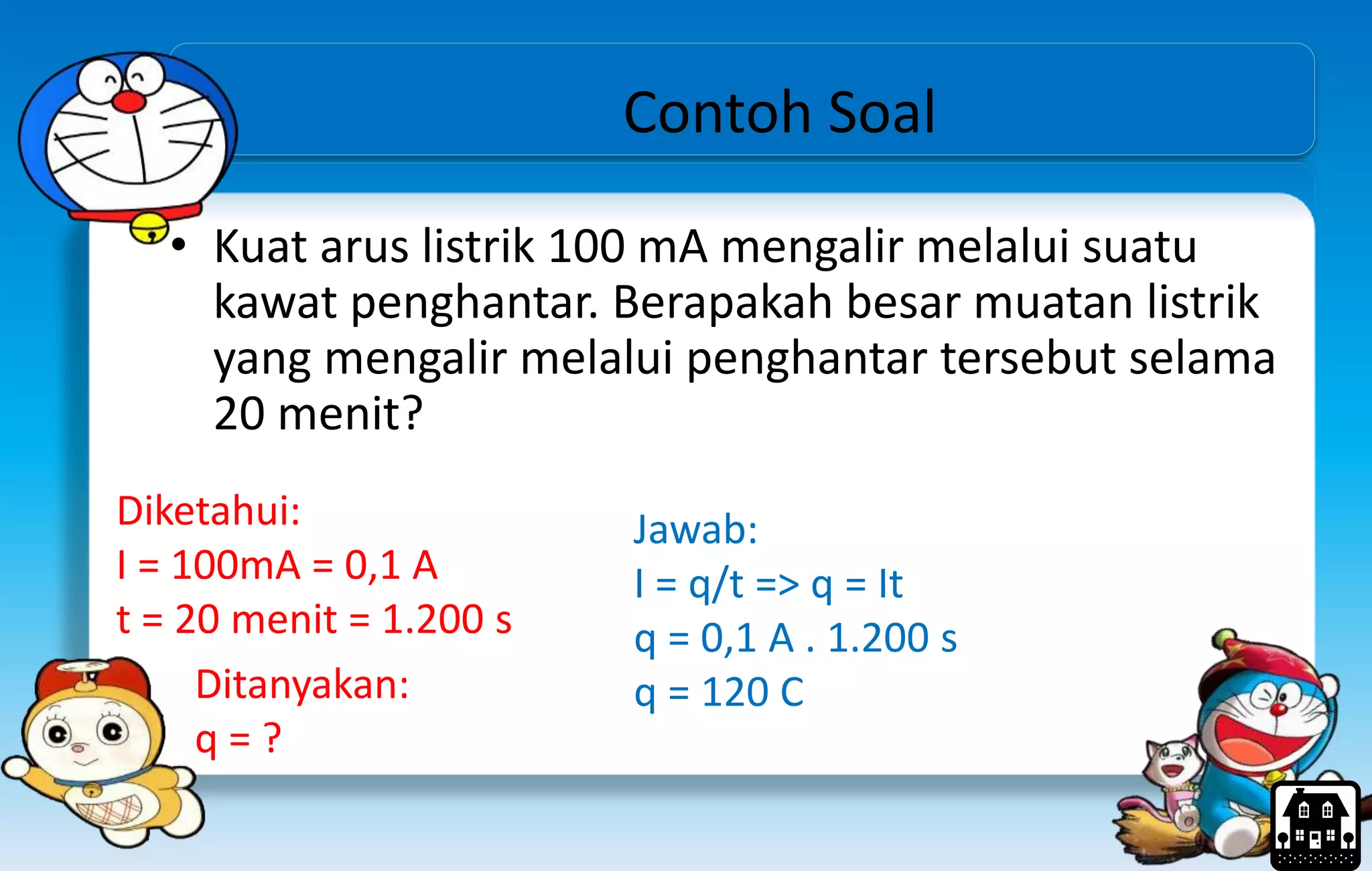 Contoh Soal

• Kuat arus listrik 100 mA mengalir melalui suatu kawat penghantar. Berapakah besar muatan listrik yang mengalir melalui penghantar tersebut selama 20 menit?

Diketahui:
I = 100mA = 0,1 A
t = 20 menit = 1.200 s

Ditanyakan:
q = ?

Jawab:
I = q/t => q = It
q = 0,1 A . 1.200 s
q = 120 C